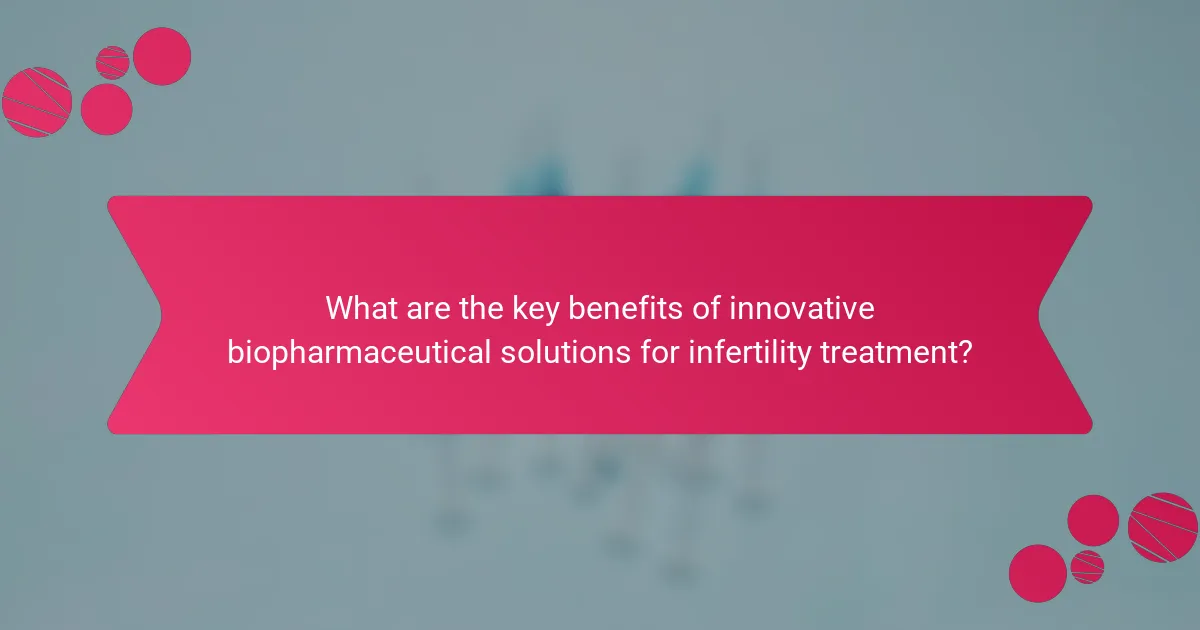 What are the key benefits of innovative biopharmaceutical solutions for infertility treatment?